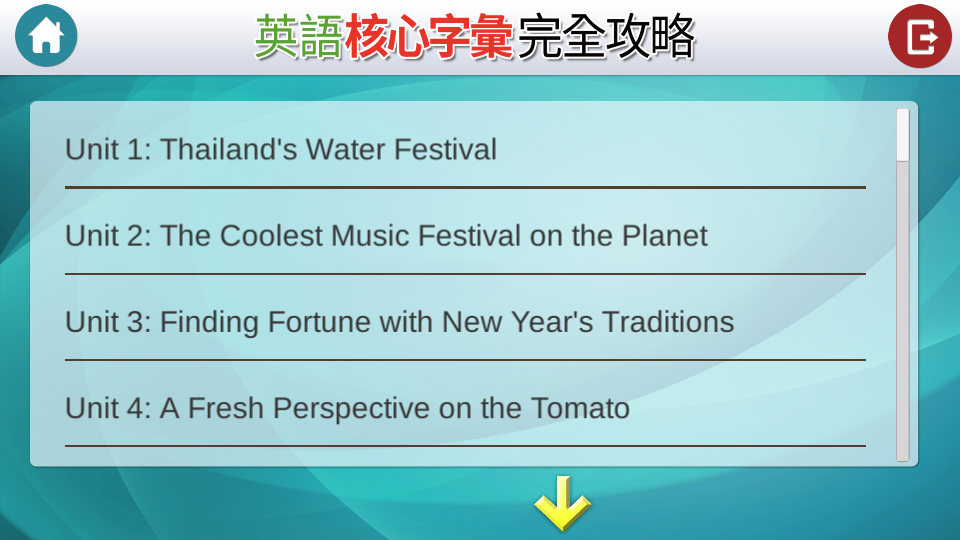 英語核心字彙完全攻略

Unit 1: Thailand's Water Festival

Unit 2: The Coolest Music Festival on the Planet

Unit 3: Finding Fortune with New Year's Traditions

Unit 4: A Fresh Perspective on the Tomato